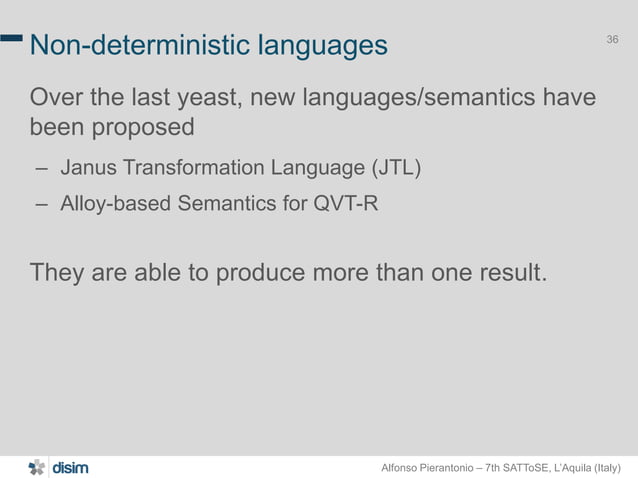 Non-deterministic languages

36

Over the last yeast, new languages/semantics have been proposed

– Janus Transformation Language (JTL)

– Alloy-based Semantics for QVT-R

They are able to produce more than one result.

disim

Alfonso Pierantonio – 7th SATToSE, L'Aquila (Italy)